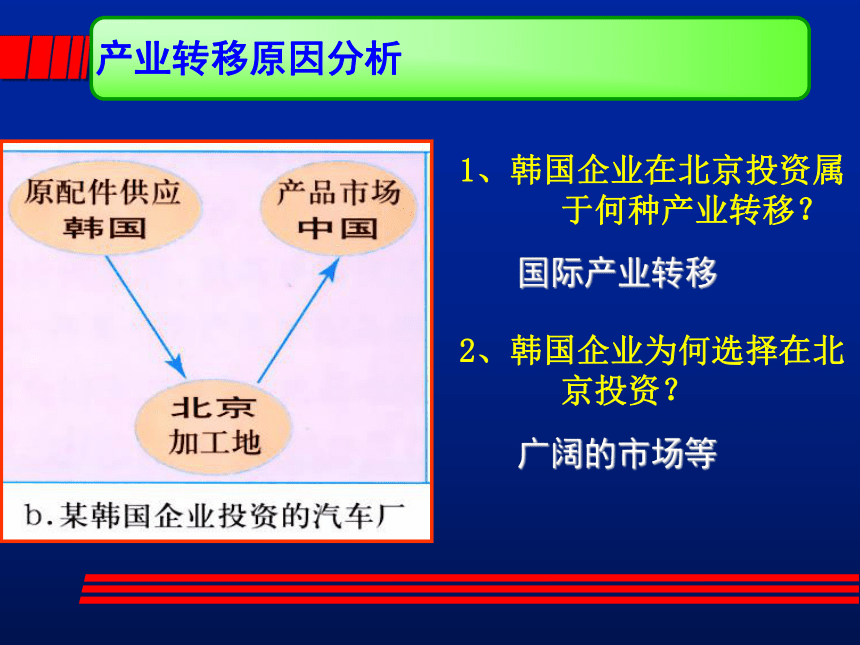 产业转移原因分析

原配件供应
韩国

产品市场
中国

北京
加工地

b.某韩国企业投资的汽车厂

1、韩国企业在北京投资属于何种产业转移？

国际产业转移

2、韩国企业为何选择在北京投资？

广阔的市场等